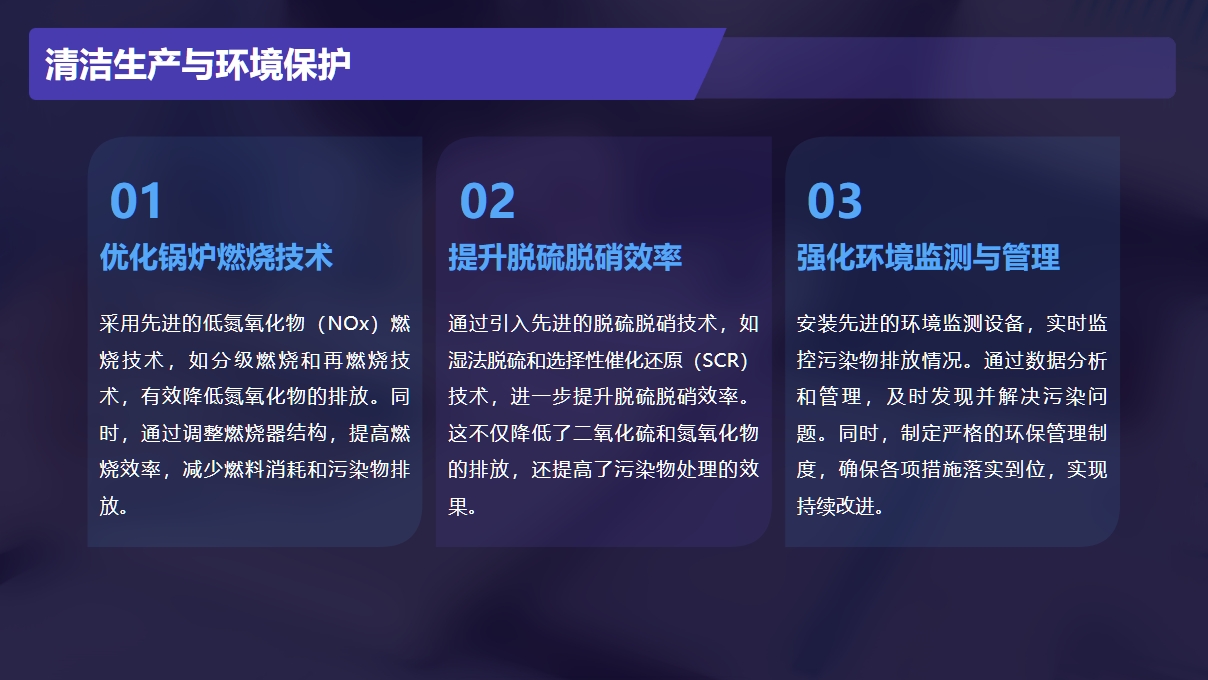 清洁生产与环境保护

01
优化锅炉燃烧技术

采用先进的低氮氧化物（NOx）燃烧技术，如分级燃烧和再燃烧技术，有效降低氮氧化物的排放。同时，通过调整燃烧器结构，提高燃烧效率，减少燃料消耗和污染物排放。

02
提升脱硫脱硝效率

通过引入先进的脱硫脱硝技术，如湿法脱硫和选择性催化还原（SCR）技术，进一步提升脱硫脱硝效率。这不仅降低了二氧化硫和氮氧化物的排放，还提高了污染物处理的效果。

03
强化环境监测与管理

安装先进的环境监测设备，实时监控污染物排放情况。通过数据分析和管理，及时发现并解决污染问题。同时，制定严格的环保管理制度，确保各项措施落实到位，实现持续改进。